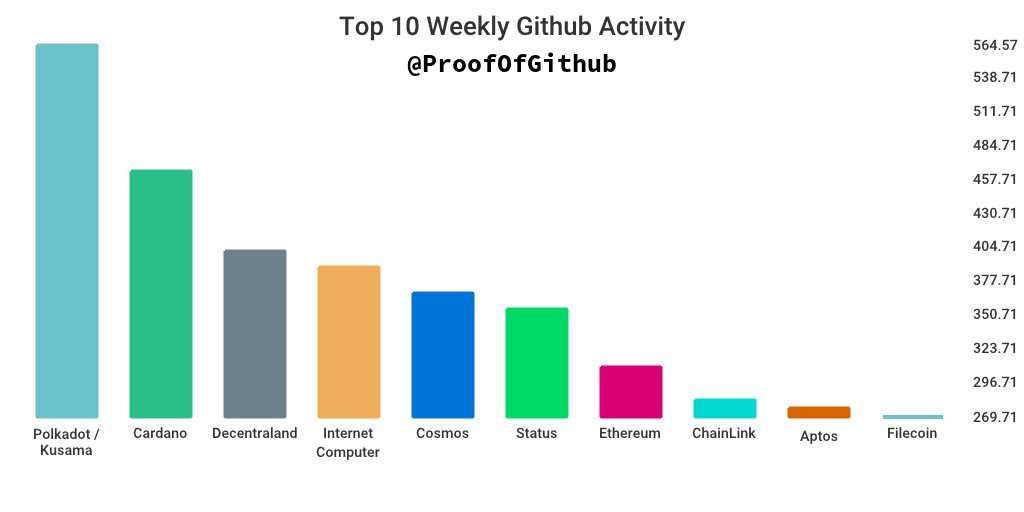 Top 10 Weekly Github Activity
@ProofOfGithub

564.57
538.71
511.71
484.71
457.71
430.71
404.71
377.71
350.71
323.71
296.71
269.71

Polkadot / Kusama
Cardano
Decentraland
Internet Computer
Cosmos
Status
Ethereum
ChainLink
Aptos
Filecoin